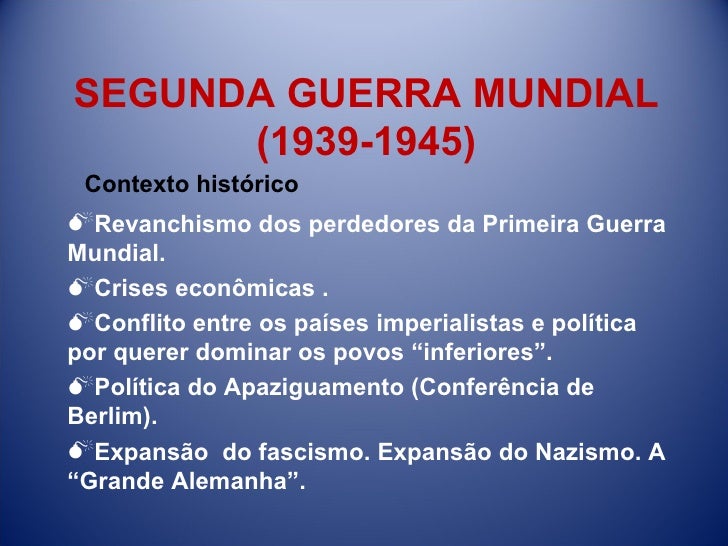 SEGUNDA GUERRA MUNDIAL
(1939-1945)

Contexto histórico

Revanchismo dos perdedores da Primeira Guerra Mundial.

Crises econômicas .

Conflito entre os países imperialistas e política por querer dominar os povos “inferiores”.

Política do Apaziguamento (Conferência de Berlim).

Expansão do fascismo. Expansão do Nazismo. A “Grande Alemanha”.